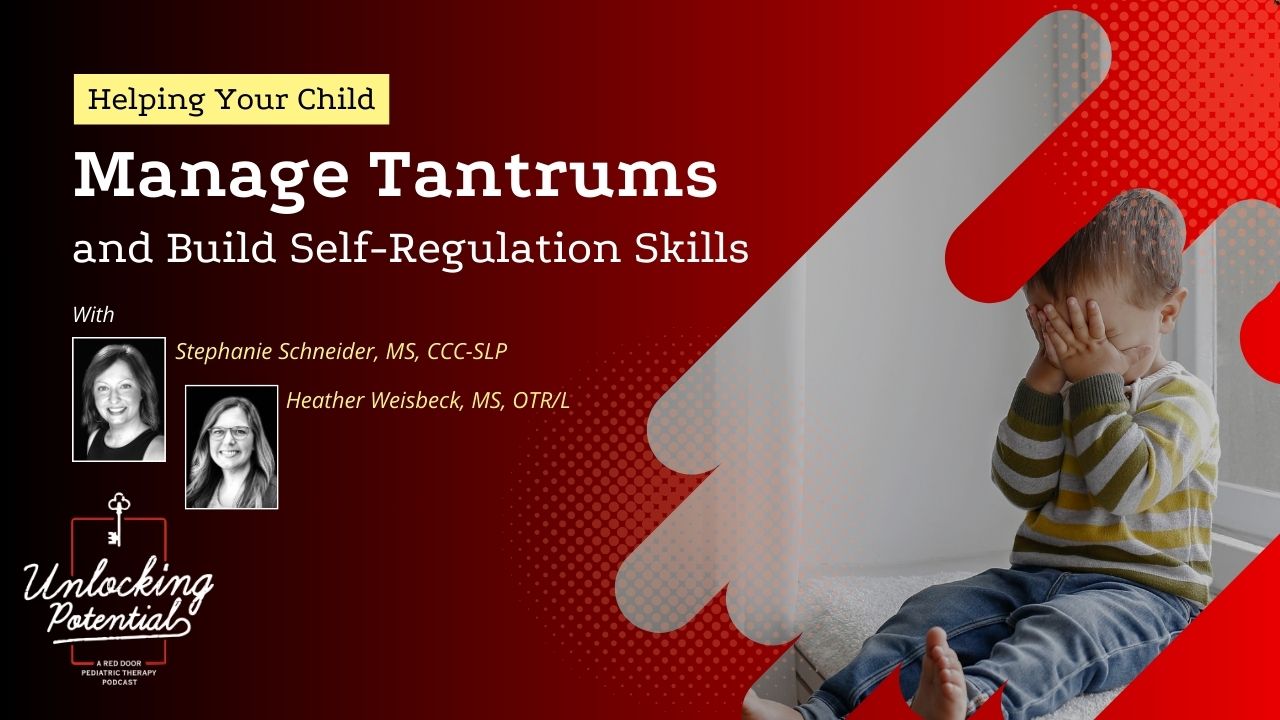 Helping Your Child

Manage Tantrums

and Build Self-Regulation Skills

With

Stephanie Schneider, MS, CCC-SLP

Heather Weisbeck, MS, OTR/L

Unlocking Potential

A RED DOOR PEDIATRIC THERAPY PODCAST